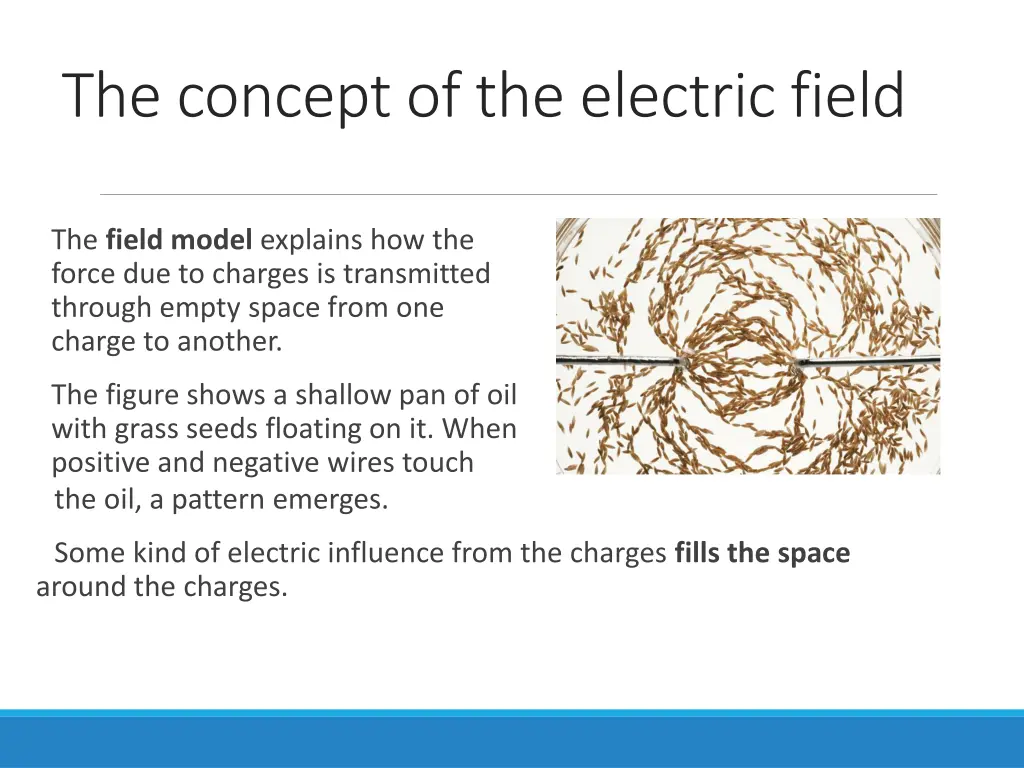 The concept of the electric field

The field model explains how the force due to charges is transmitted through empty space from one charge to another.

The figure shows a shallow pan of oil with grass seeds floating on it. When positive and negative wires touch the oil, a pattern emerges.

Some kind of electric influence from the charges fills the space around the charges.